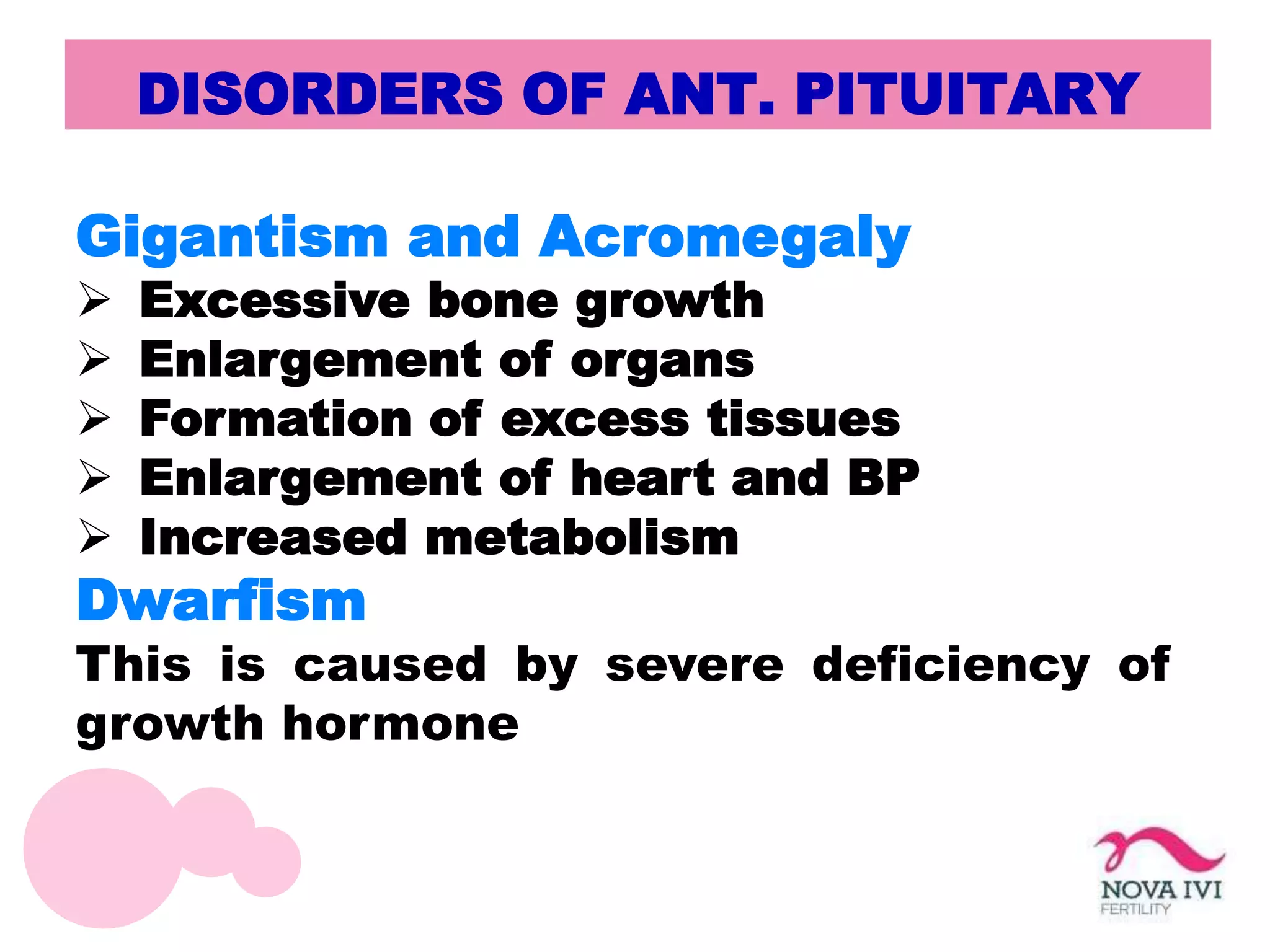 DISORDERS OF ANT. PITUITARY

Gigantism and Acromegaly
➢ Excessive bone growth
➢ Enlargement of organs
➢ Formation of excess tissues
➢ Enlargement of heart and BP
➢ Increased metabolism

Dwarfism
This is caused by severe deficiency of growth hormone

NOVA IVI
FERTILITY